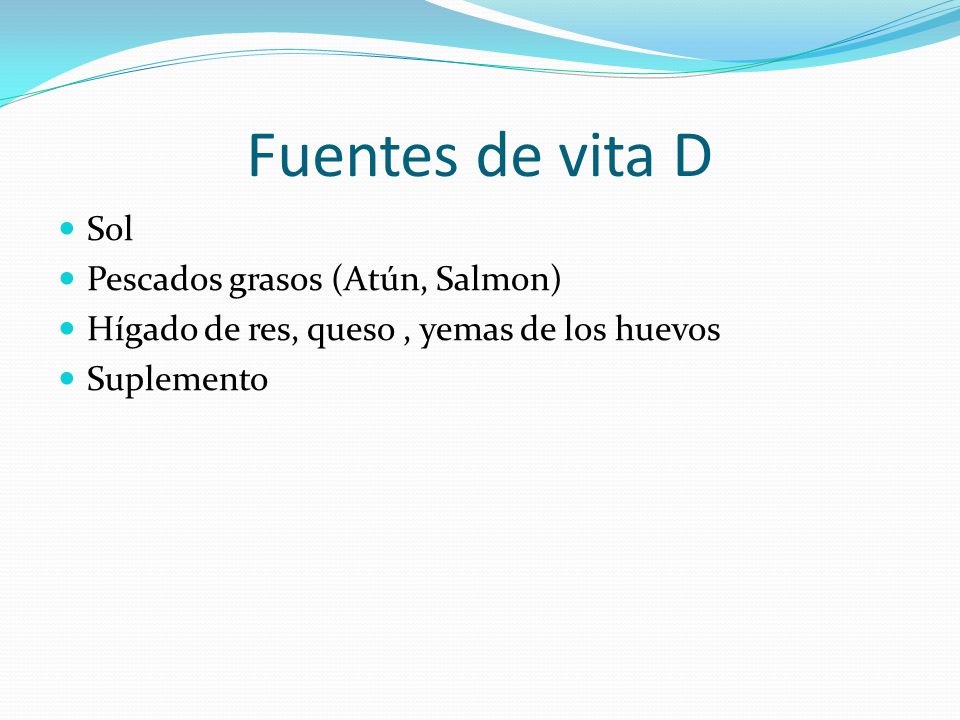 Fuentes de vita D

- Sol
- Pescados grasos (Atún, Salmon)
- Hígado de res, queso , yemas de los huevos
- Suplemento